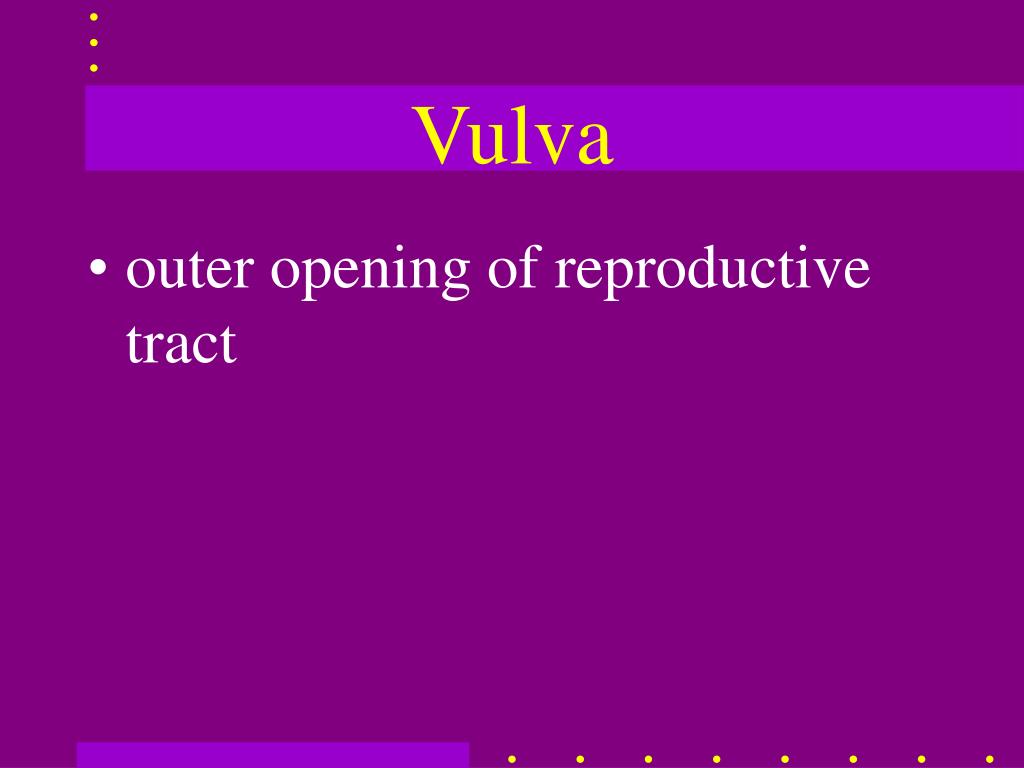 Vulva

• outer opening of reproductive tract